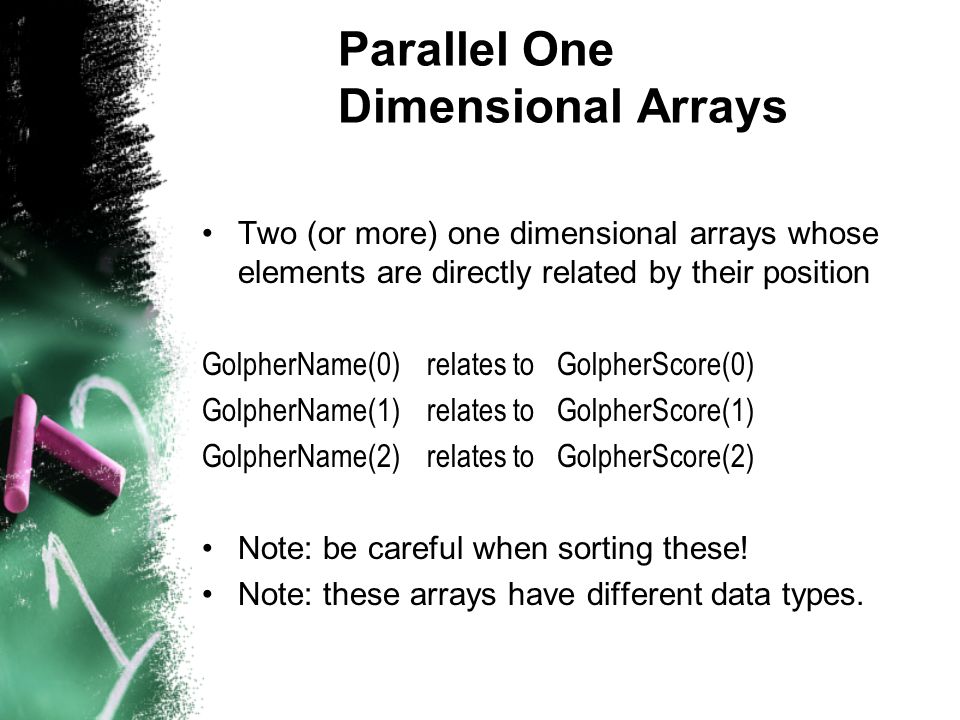 Parallel One Dimensional Arrays

• Two (or more) one dimensional arrays whose elements are directly related by their position

GolpherName(0) relates to GolpherScore(0)
GolpherName(1) relates to GolpherScore(1)
GolpherName(2) relates to GolpherScore(2)

• Note: be careful when sorting these!
• Note: these arrays have different data types.